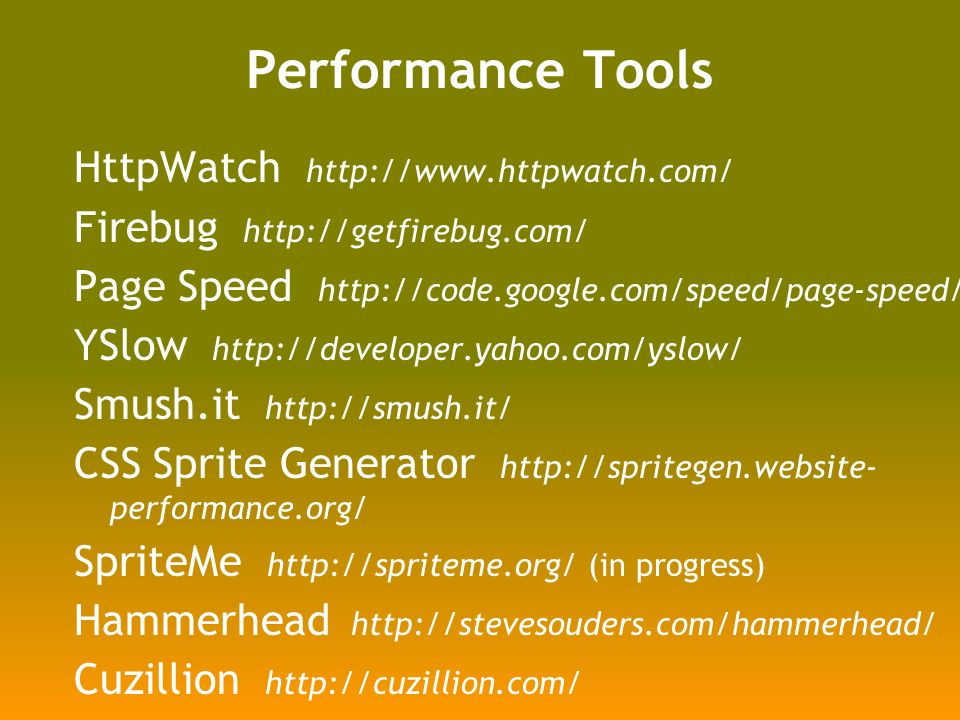 Performance Tools

HttpWatch http://www.httpwatch.com/
Firebug http://getfirebug.com/
Page Speed http://code.google.com/speed/page-speed/
YSlow http://developer.yahoo.com/yslow/
Smush.it http://smush.it/
CSS Sprite Generator http://spritegen.website-performance.org/
SpriteMe http://spriteme.org/ (in progress)
Hammerhead http://stevesouders.com/hammerhead/
Cuzillion http://cuzillion.com/